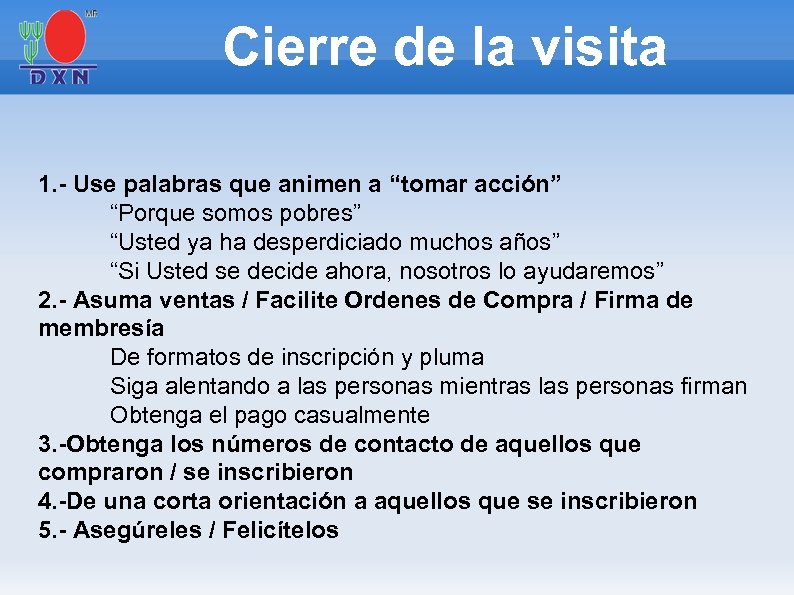 MR
DXN

Cierre de la visita

1.- Use palabras que animen a “tomar acción”
“Porque somos pobres”
“Usted ya ha desperdiciado muchos años”
“Si Usted se decide ahora, nosotros lo ayudaremos”
2.- Asuma ventas / Facilite Ordenes de Compra / Firma de membresía
De formatos de inscripción y pluma
Siga alentando a las personas mientras las personas firman
Obtenga el pago casualmente
3.-Obtenga los números de contacto de aquellos que compraron / se inscribieron
4.-De una corta orientación a aquellos que se inscribieron
5.- Asegúreles / Felicítelos